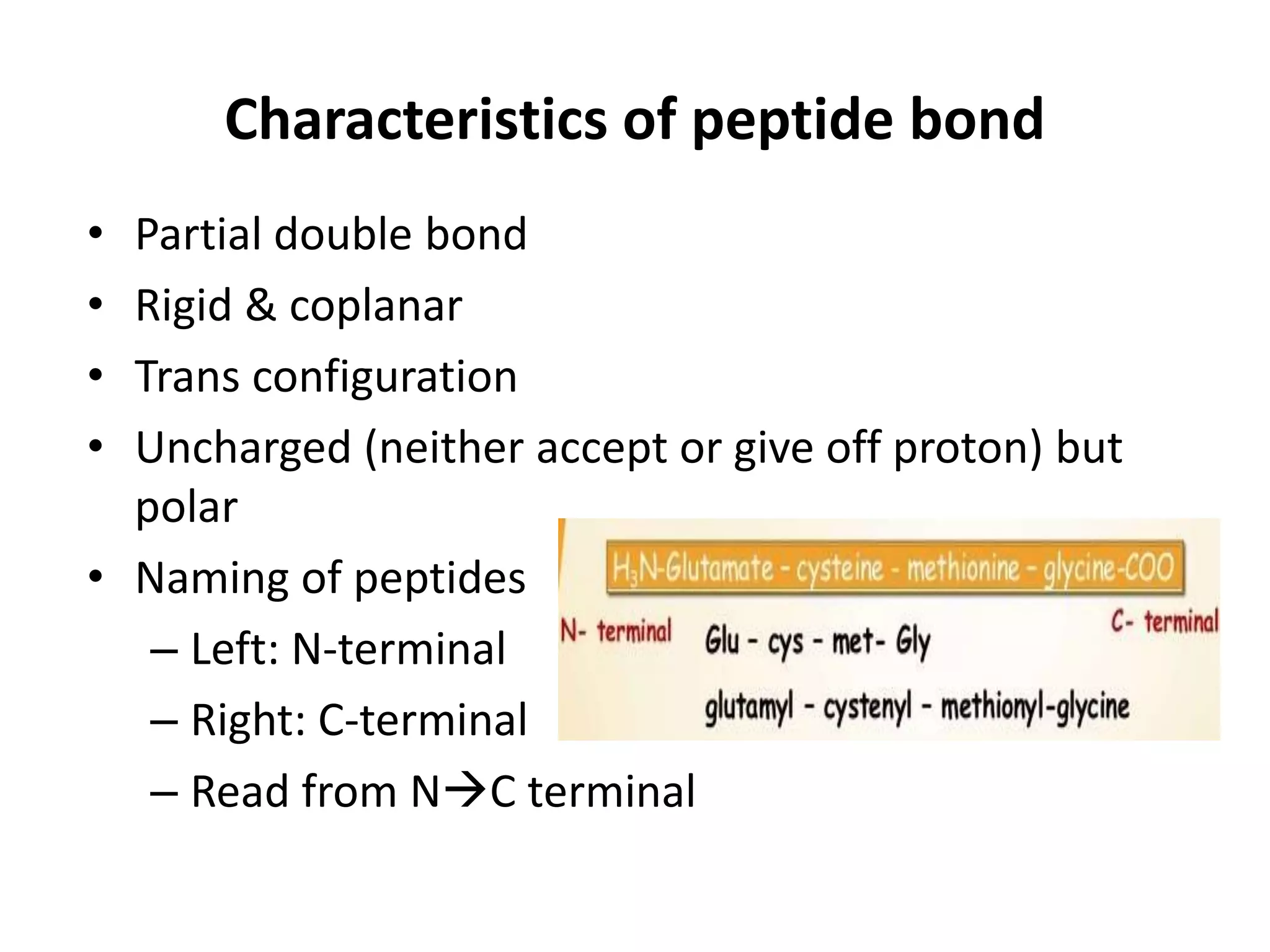 Characteristics of peptide bond

• Partial double bond
• Rigid & coplanar
• Trans configuration
• Uncharged (neither accept or give off proton) but polar
• Naming of peptides
– Left: N-terminal
– Right: C-terminal
– Read from N→C terminal

$H_3N$-Glutamate - cysteine - methionine - glycine-COO

N- terminal

C- terminal

Glu - cys - met- Gly

glutamyl - cystenyl - methionyl-glycine